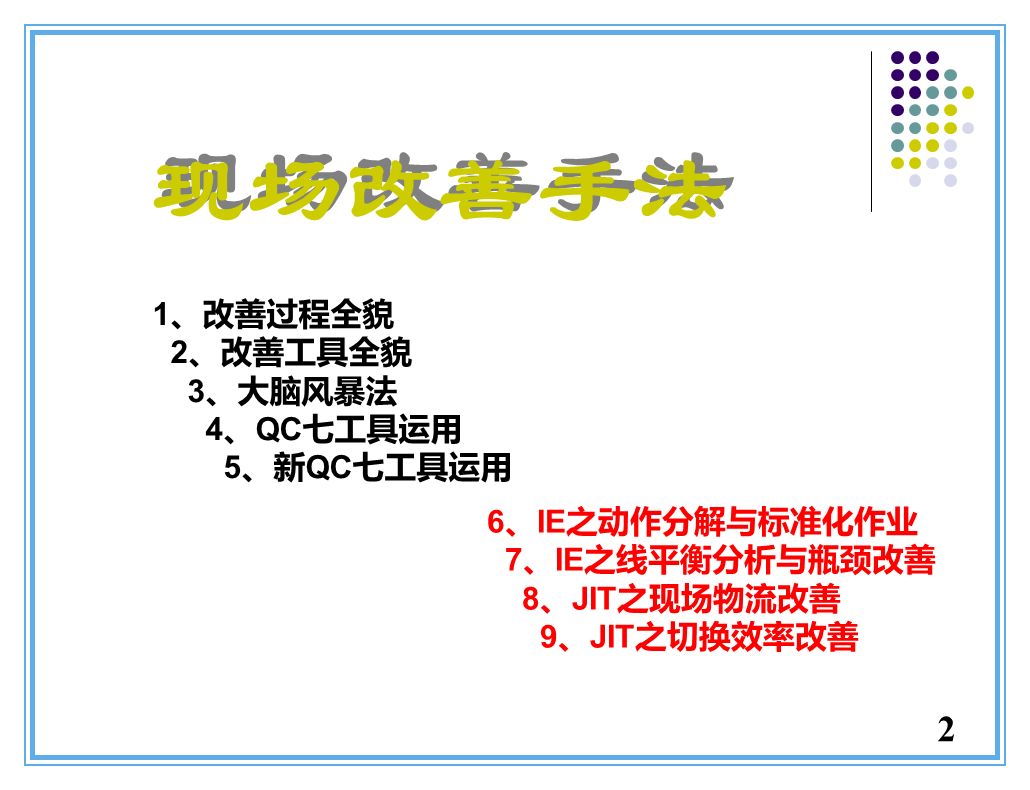 现场改善手法

1、改善过程全貌
2、改善工具全貌
3、大脑风暴法
4、QC七工具运用
5、新QC七工具运用
6、IE之动作分解与标准化作业
7、IE之线平衡分析与瓶颈改善
8、JIT之现场物流改善
9、JIT之切换效率改善

2